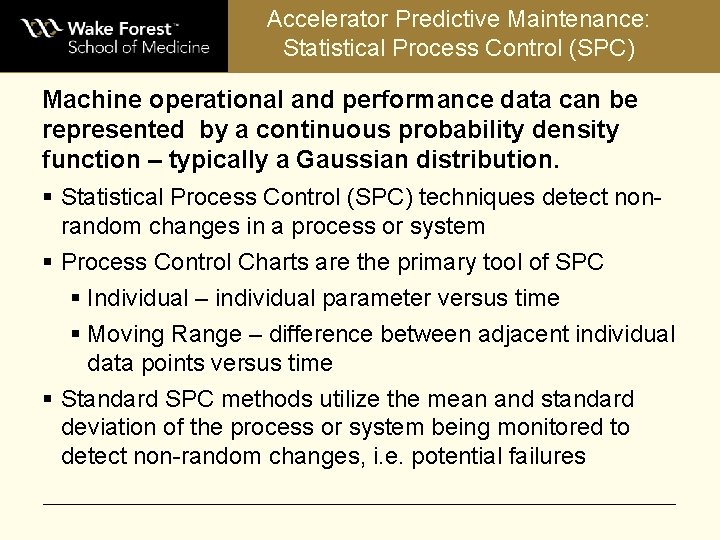 Wake Forest™
School of Medicine

Accelerator Predictive Maintenance: Statistical Process Control (SPC)

Machine operational and performance data can be represented by a continuous probability density function – typically a Gaussian distribution.

▪ Statistical Process Control (SPC) techniques detect non-random changes in a process or system

▪ Process Control Charts are the primary tool of SPC

▪ Individual – individual parameter versus time

▪ Moving Range – difference between adjacent individual data points versus time

▪ Standard SPC methods utilize the mean and standard deviation of the process or system being monitored to detect non-random changes, i.e. potential failures